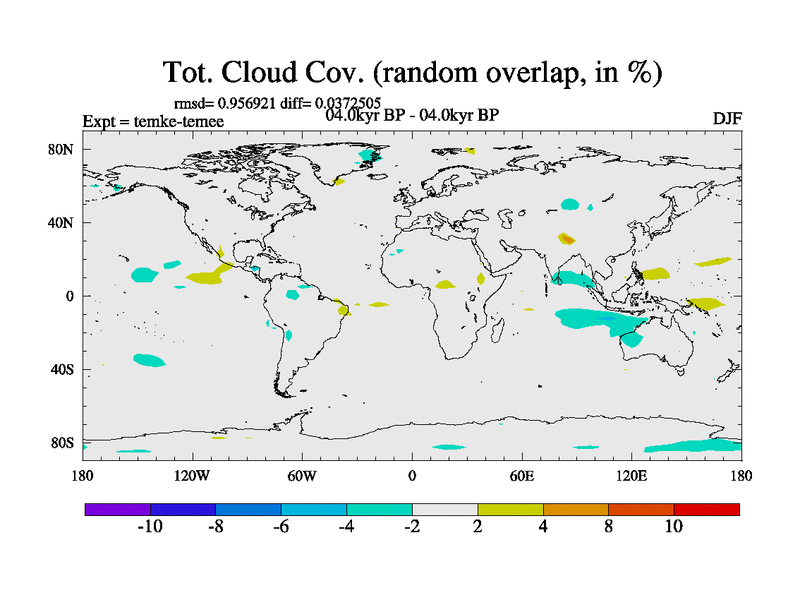 Tot. Cloud Cov. (random overlap, in %)

rmsd= 0.956921 diff= 0.0372505

Expt = temke-temee

04.0kyr BP - 04.0kyr BP

DJF

80N
40N
0
40S
80S

180
120W
60W
0
60E
120E
180

-10
-8
-6
-4
-2
2
4
8
10